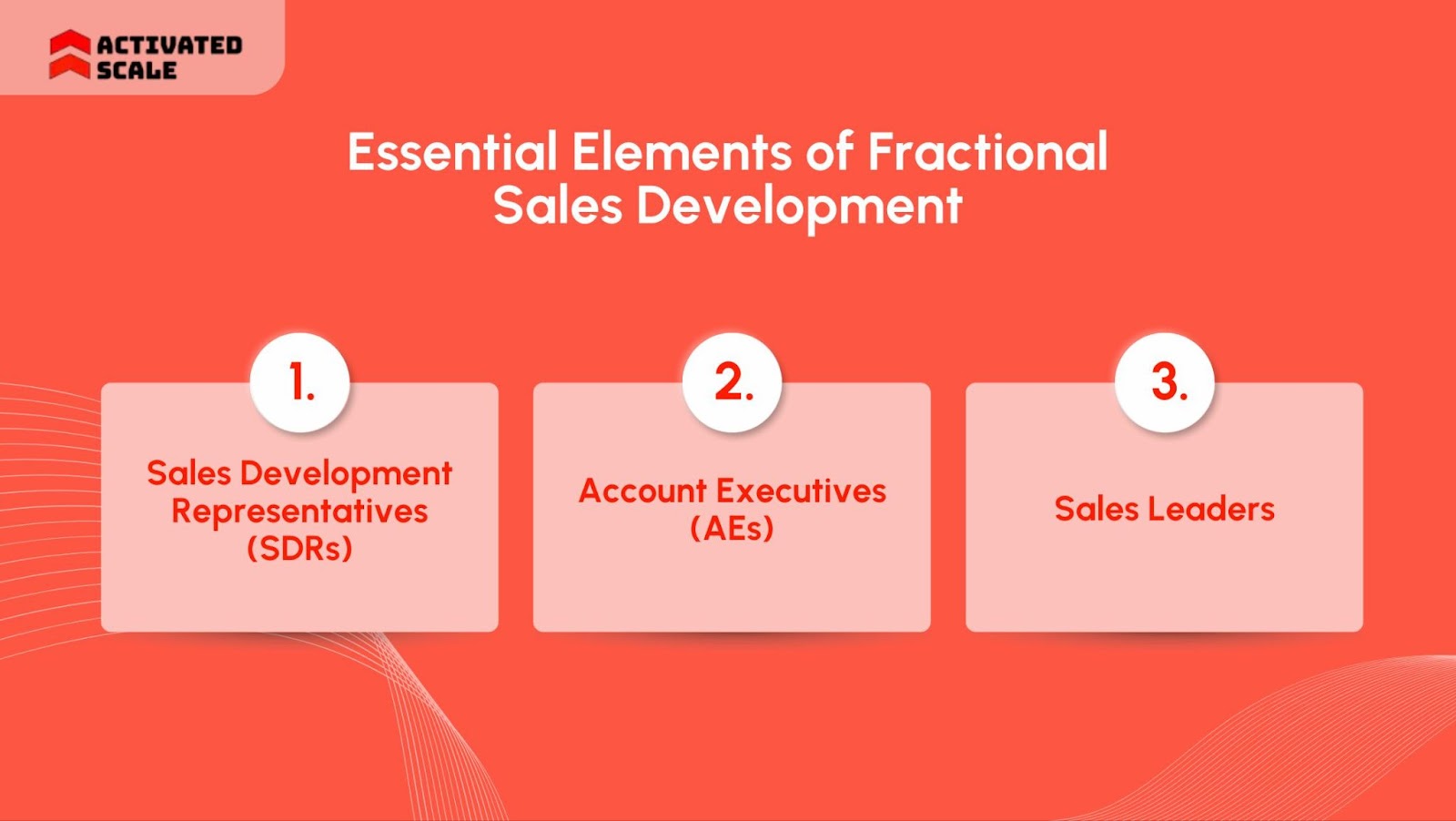 ACTIVATED SCALE

Essential Elements of Fractional Sales Development

1.

Sales Development Representatives (SDRs)

2.

Account Executives (AEs)

3.

Sales Leaders